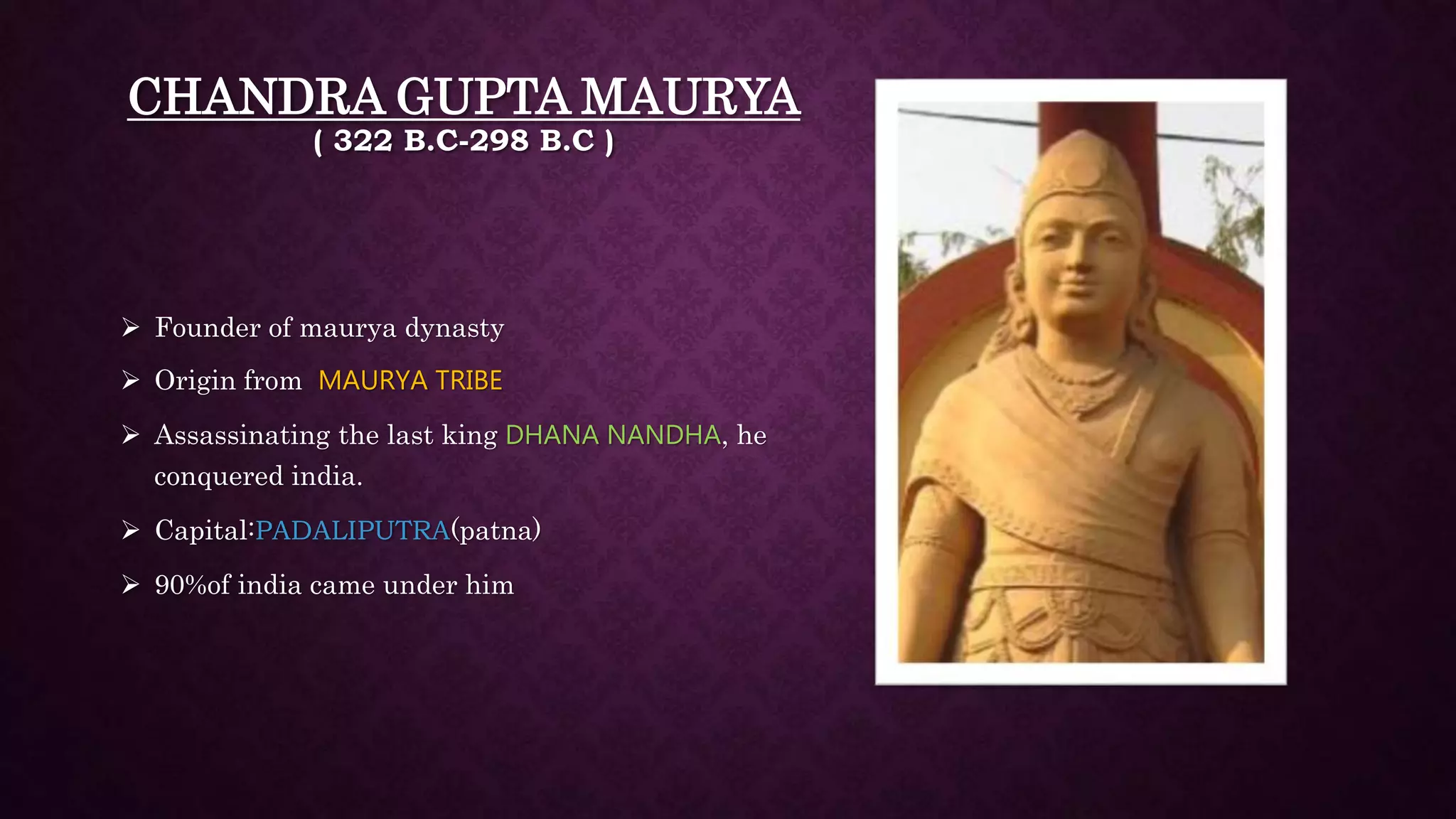 CHANDRA GUPTA MAURYA
( 322 B.C-298 B.C )

➢ Founder of maurya dynasty

➢ Origin from MAURYA TRIBE

➢ Assassinating the last king DHANA NANDHA, he conquered india.

➢ Capital:PADALIPUTRA(patna)

➢ 90%of india came under him